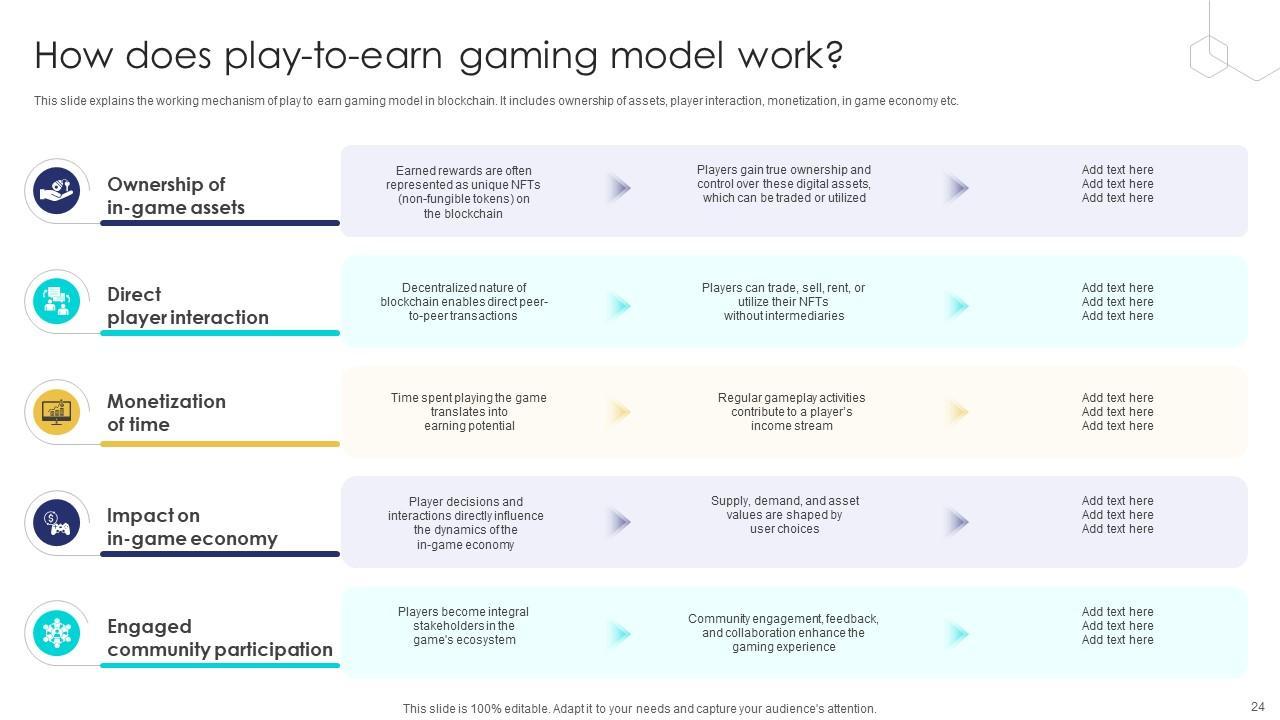 How does play-to-earn gaming model work?

This slide explains the working mechanism of play to earn gaming model in blockchain. It includes ownership of assets, player interaction, monetization, in game economy etc.

Ownership of in-game assets

Earned rewards are often represented as unique NFTs (non-fungible tokens) on the blockchain

Players gain true ownership and control over these digital assets, which can be traded or utilized

Add text here
Add text here
Add text here

Direct player interaction

Decentralized nature of blockchain enables direct peer-to-peer transactions

Players can trade, sell, rent, or utilize their NFTs without intermediaries

Add text here
Add text here
Add text here

Monetization of time

Time spent playing the game translates into earning potential

Regular gameplay activities contribute to a player's income stream

Add text here
Add text here
Add text here

Impact on in-game economy

Player decisions and interactions directly influence the dynamics of the in-game economy

Supply, demand, and asset values are shaped by user choices

Add text here
Add text here
Add text here

Engaged community participation

Players become integral stakeholders in the game's ecosystem

Community engagement, feedback, and collaboration enhance the gaming experience

Add text here
Add text here
Add text here

This slide is 100% editable. Adapt it to your needs and capture your audience's attention.

24